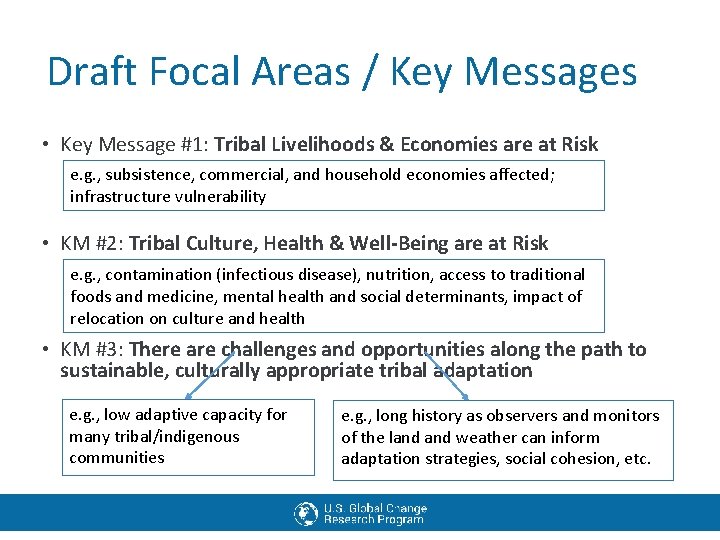 Draft Focal Areas / Key Messages

• Key Message #1: Tribal Livelihoods & Economies are at Risk

e.g., subsistence, commercial, and household economies affected; infrastructure vulnerability

• KM #2: Tribal Culture, Health & Well-Being are at Risk

e.g., contamination (infectious disease), nutrition, access to traditional foods and medicine, mental health and social determinants, impact of relocation on culture and health

• KM #3: There are challenges and opportunities along the path to sustainable, culturally appropriate tribal adaptation

e.g., low adaptive capacity for many tribal/indigenous communities

e.g., long history as observers and monitors of the land and weather can inform adaptation strategies, social cohesion, etc.

U.S. Global Change Research Program